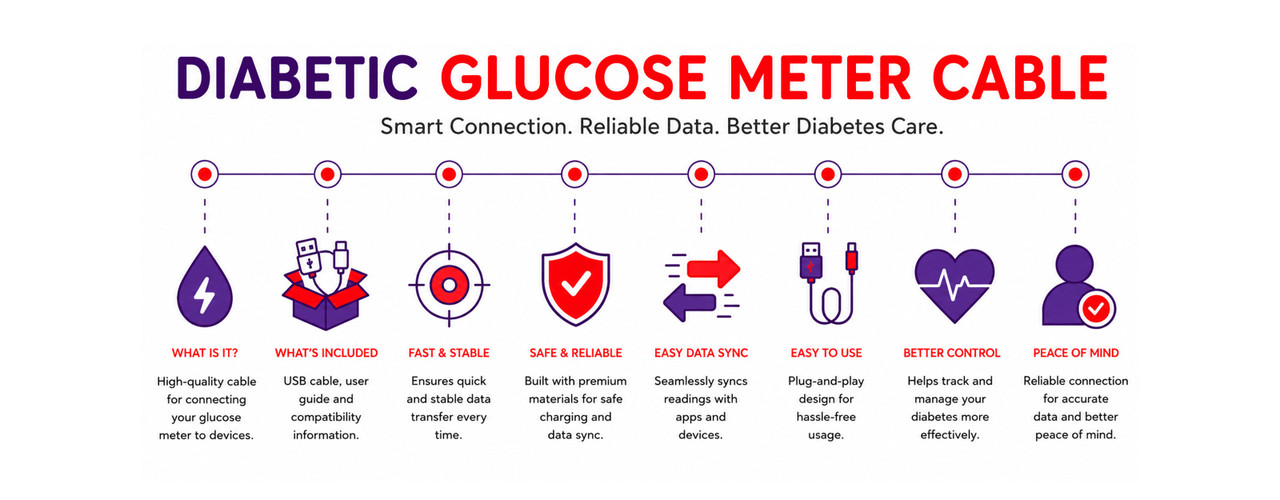 DIABETIC GLUCOSE METER CABLE

Smart Connection. Reliable Data. Better Diabetes Care.

WHAT IS IT?
High-quality cable for connecting your glucose meter to devices.

WHAT'S INCLUDED
USB cable, user guide and compatibility information.

FAST & STABLE
Ensures quick and stable data transfer every time.

SAFE & RELIABLE
Built with premium materials for safe charging and data sync.

EASY DATA SYNC
Seamlessly syncs readings with apps and devices.

EASY TO USE
Plug-and-play design for hassle-free usage.

BETTER CONTROL
Helps track and manage your diabetes more effectively.

PEACE OF MIND
Reliable connection for accurate data and better peace of mind.